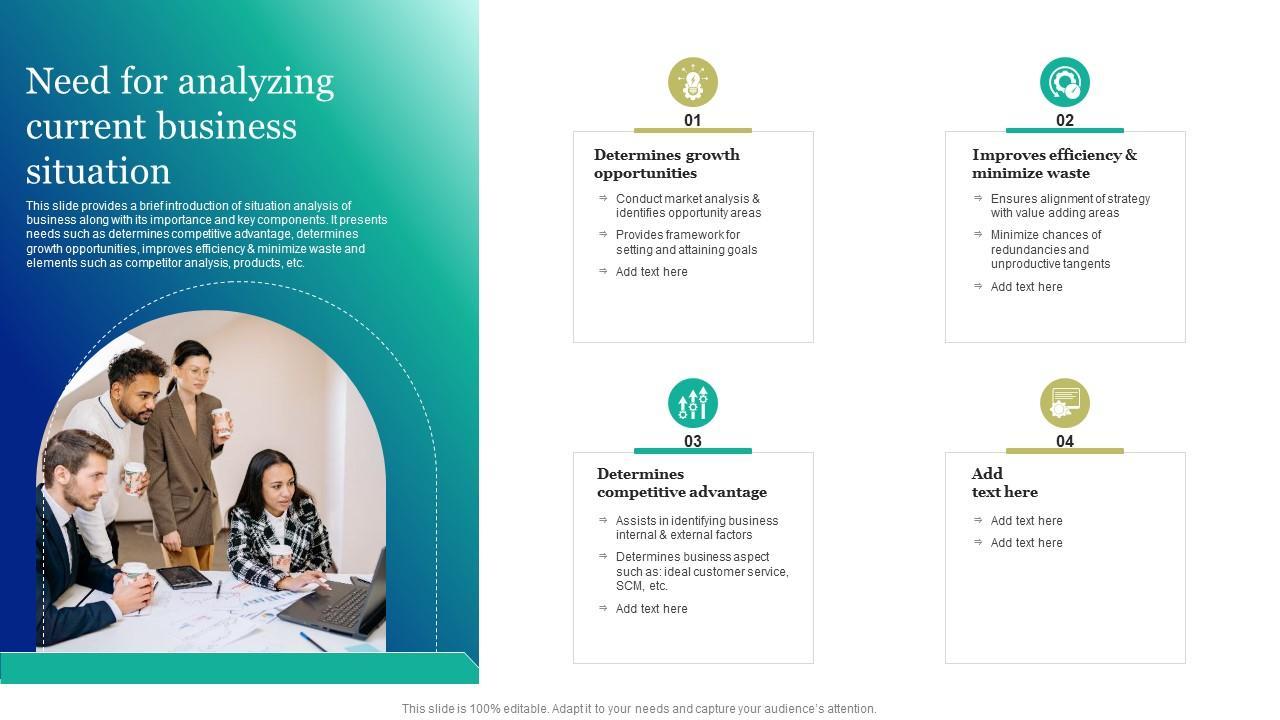 Need for analyzing current business situation

This slide provides a brief introduction of situation analysis of business along with its importance and key components. It presents needs such as determines competitive advantage, determines growth opportunities, improves efficiency & minimize waste and elements such as competitor analysis, products, etc.

01

Determines growth opportunities

Conduct market analysis & identifies opportunity areas

Provides framework for setting and attaining goals

Add text here

02

Improves efficiency & minimize waste

Ensures alignment of strategy with value adding areas

Minimize chances of redundancies and unproductive tangents

Add text here

03

Determines competitive advantage

Assists in identifying business internal & external factors

Determines business aspect such as: ideal customer service, SCM, etc.

Add text here

04

Add text here

Add text here

Add text here

This slide is 100% editable. Adapt it to your needs and capture your audience's attention.